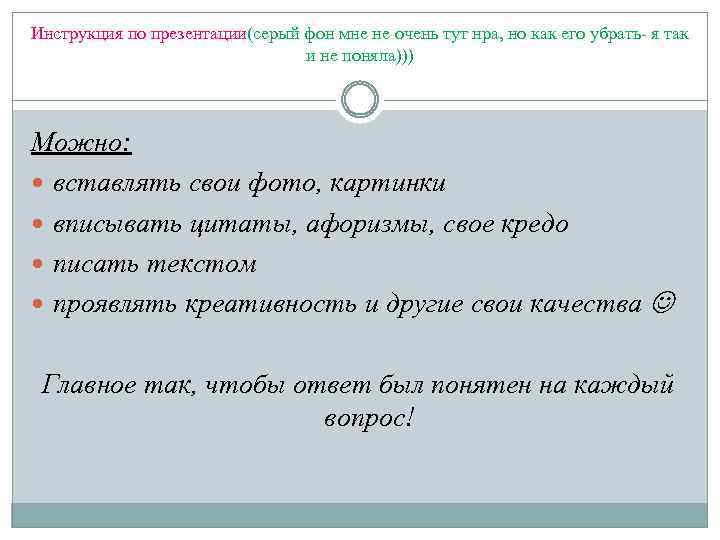 Инструкция по презентации(серый фон мне не очень тут нра, но как его убрать- я так и не поняла)))

Можно:

- вставлять свои фото, картинки
- вписывать цитаты, афоризмы, свое кредо
- писать текстом
- проявлять креативность и другие свои качества ☺

Главное так, чтобы ответ был понятен на каждый вопрос!